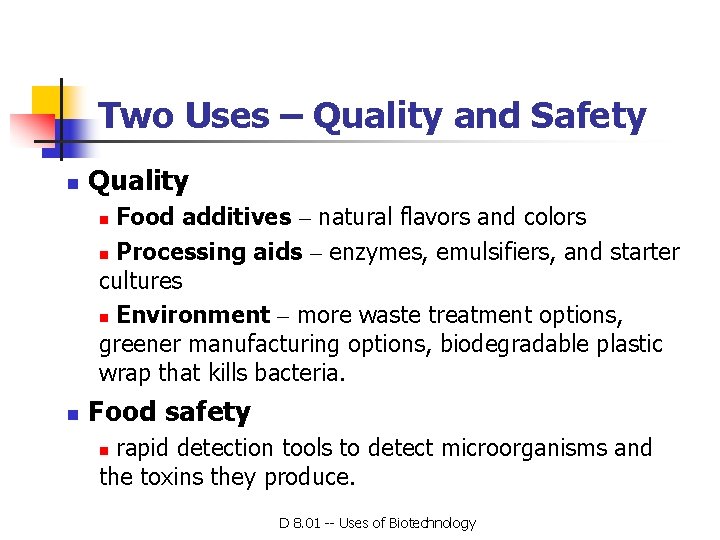 Two Uses – Quality and Safety

- Quality
  - Food additives – natural flavors and colors
  - Processing aids – enzymes, emulsifiers, and starter cultures
  - Environment – more waste treatment options, greener manufacturing options, biodegradable plastic wrap that kills bacteria.
- Food safety
  - rapid detection tools to detect microorganisms and the toxins they produce.

D 8.01 -- Uses of Biotechnology